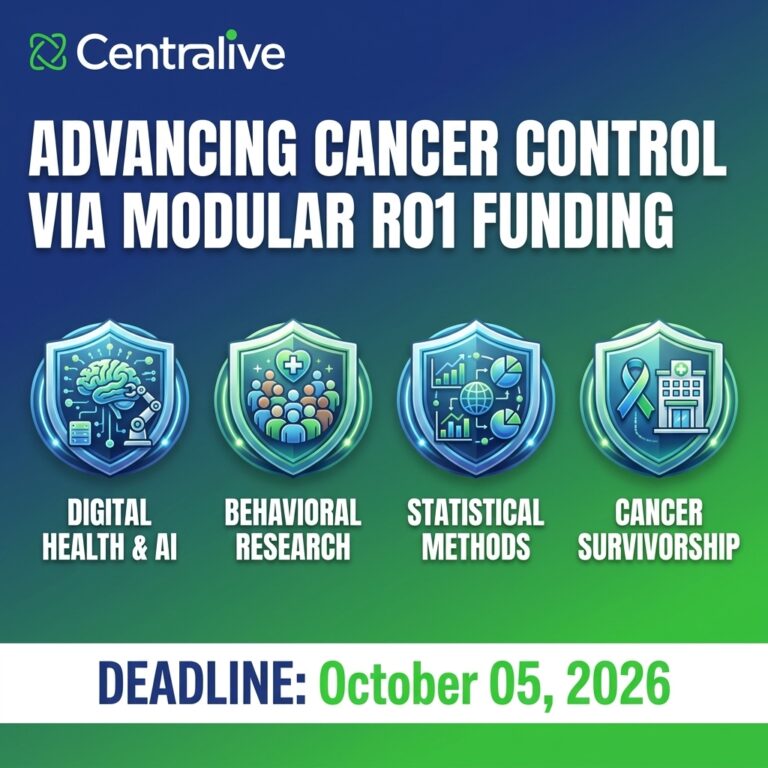 Centralive

ADVANCING CANCER CONTROL VIA MODULAR R01 FUNDING

DIGITAL HEALTH & AI

BEHAVIORAL RESEARCH

STATISTICAL METHODS

CANCER SURVIVORSHIP

DEADLINE: October 05, 2026